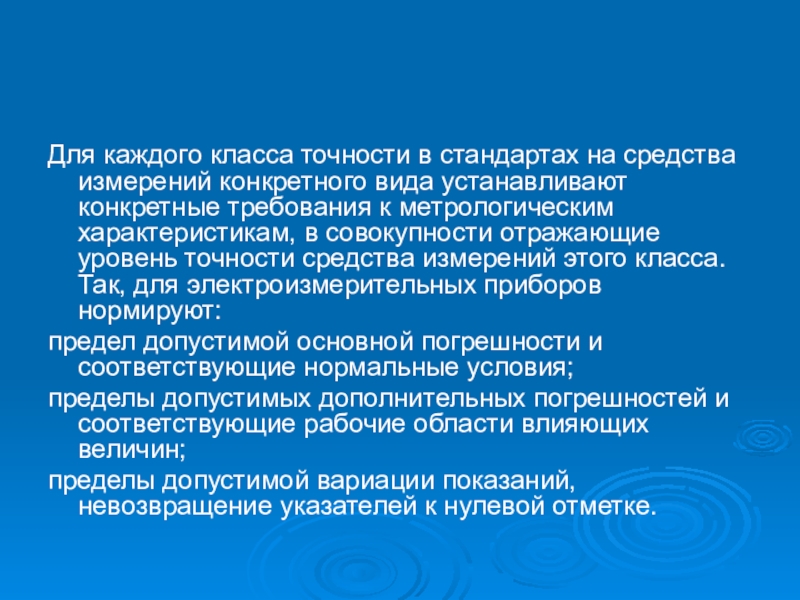 Для каждого класса точности в стандартах на средства измерений конкретного вида устанавливают конкретные требования к метрологическим характеристикам, в совокупности отражающие уровень точности средства измерений этого класса. Так, для электроизмерительных приборов нормируют:

предел допустимой основной погрешности и соответствующие нормальные условия;

пределы допустимых дополнительных погрешностей и соответствующие рабочие области влияющих величин;

пределы допустимой вариации показаний, невозвращение указателей к нулевой отметке.